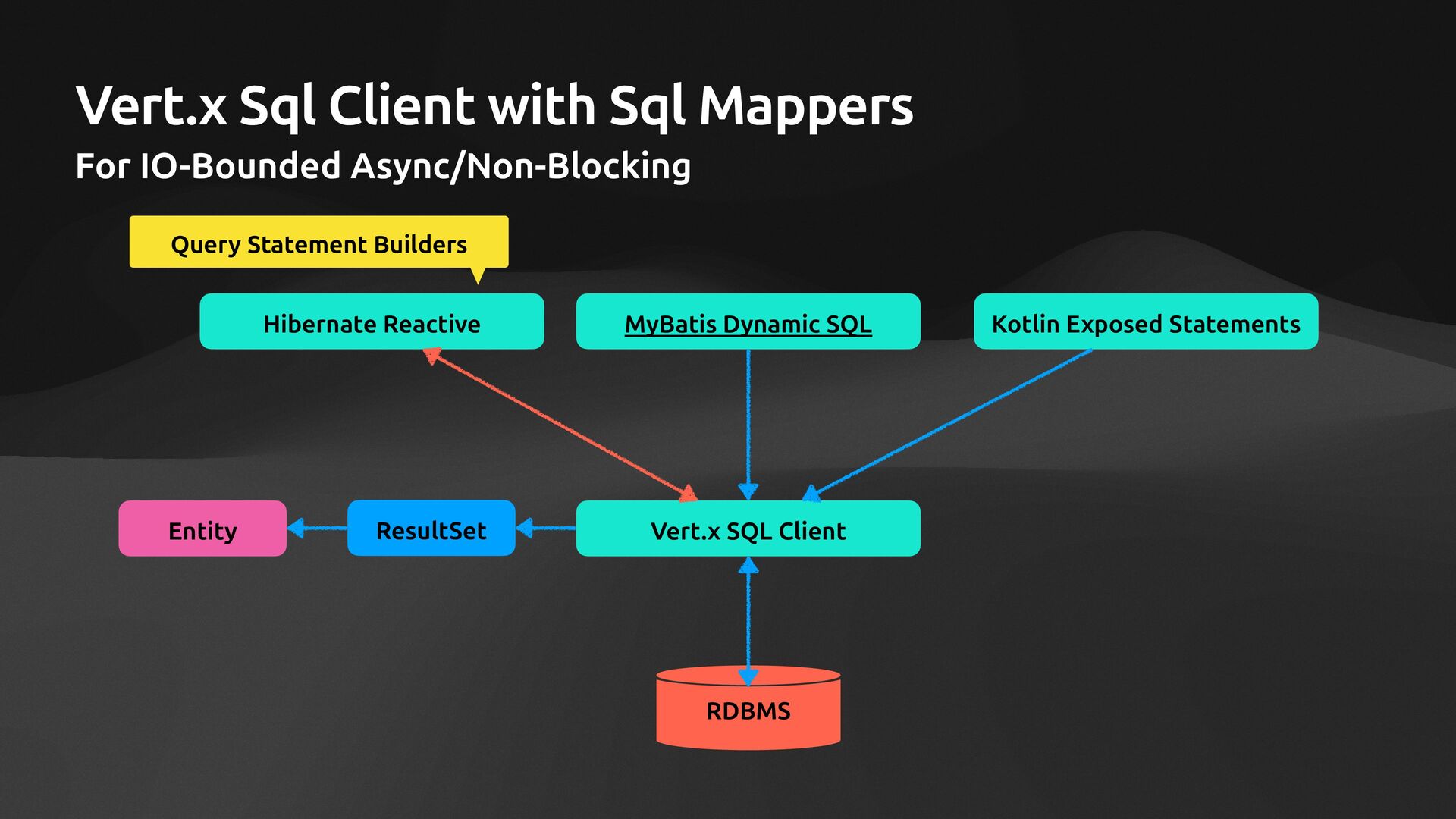 Vert.x Sql Client with Sql Mappers
For IO-Bounded Async/Non-Blocking

Query Statement Builders

Hibernate Reactive

MyBatis Dynamic SQL

Kotlin Exposed Statements

Entity

ResultSet

Vert.x SQL Client

RDBMS